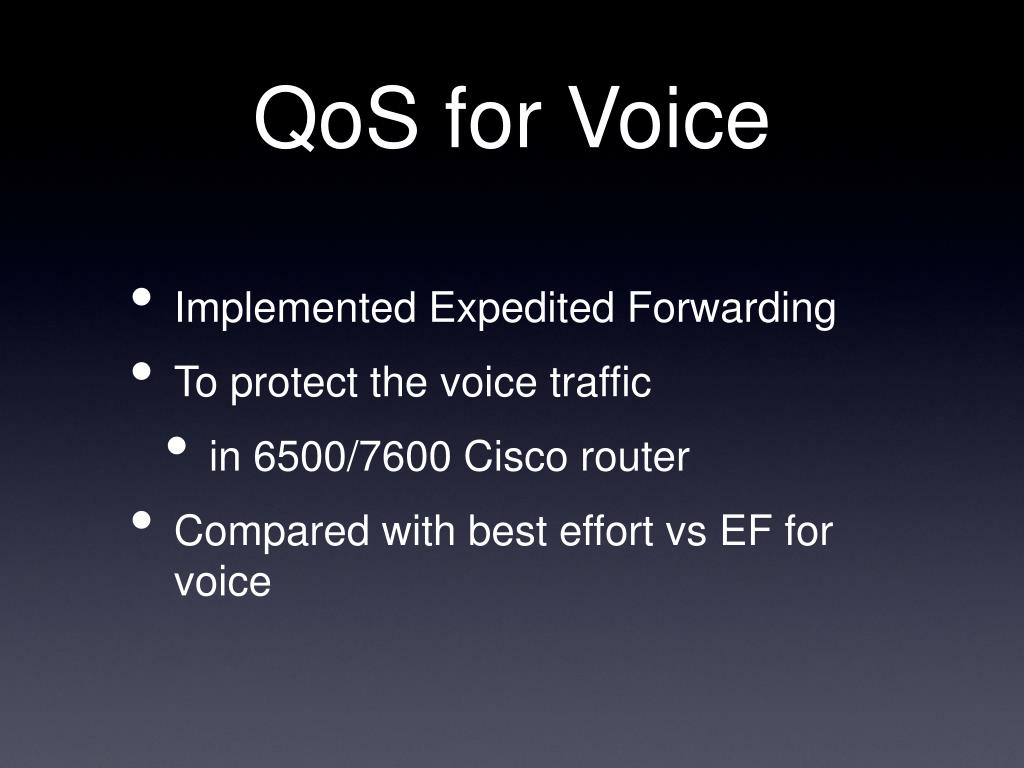 QoS for Voice

• Implemented Expedited Forwarding
• To protect the voice traffic
  • in 6500/7600 Cisco router
• Compared with best effort vs EF for voice